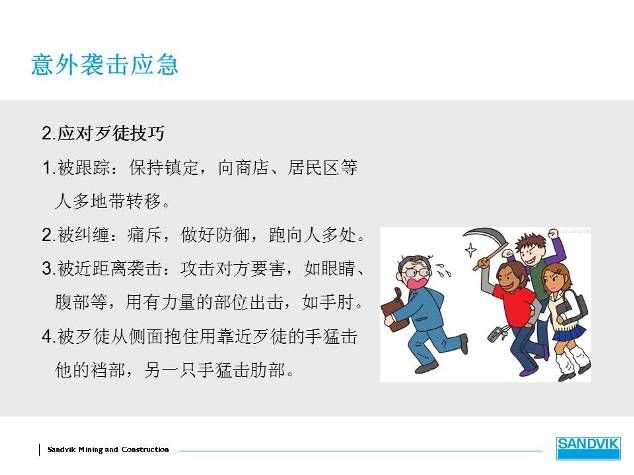 意外袭击应急

2.应对歹徒技巧

1.被跟踪：保持镇定，向商店、居民区等人多地带转移。

2.被纠缠：痛斥，做好防御，跑向人多处。

3.被近距离袭击：攻击对方要害，如眼睛、腹部等，用有力量的部位出击，如手肘。

4.被歹徒从侧面抱住用靠近歹徒的手猛击他的裆部，另一只手猛击肋部。

Sandvik Mining and Construction

SANDVIK